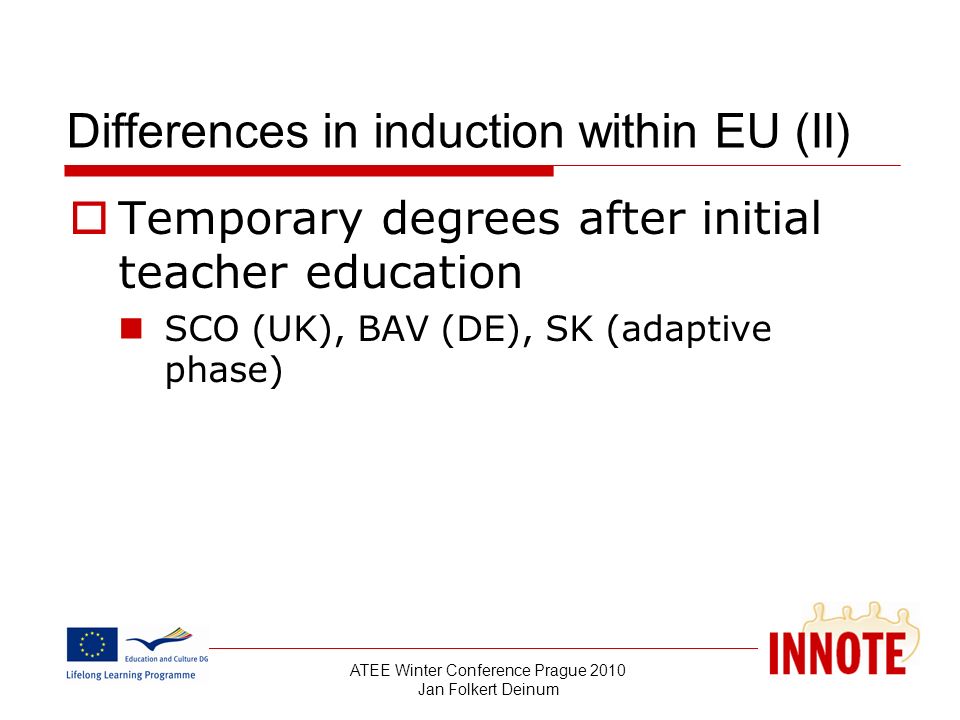 Differences in induction within EU (II)

Temporary degrees after initial teacher education

SCO (UK), BAV (DE), SK (adaptive phase)

Education and Culture DG
Lifelong Learning Programme

ATEE Winter Conference Prague 2010
Jan Folkert Deinum

INNOTE